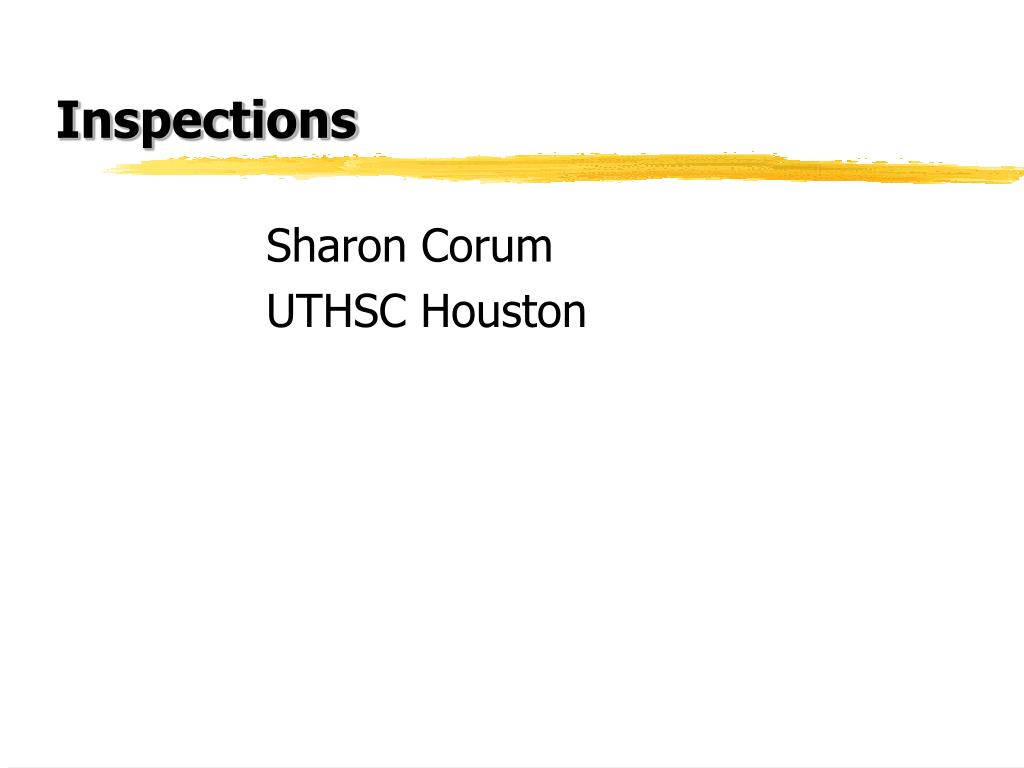 Inspections

Sharon Corum
UTHSC Houston